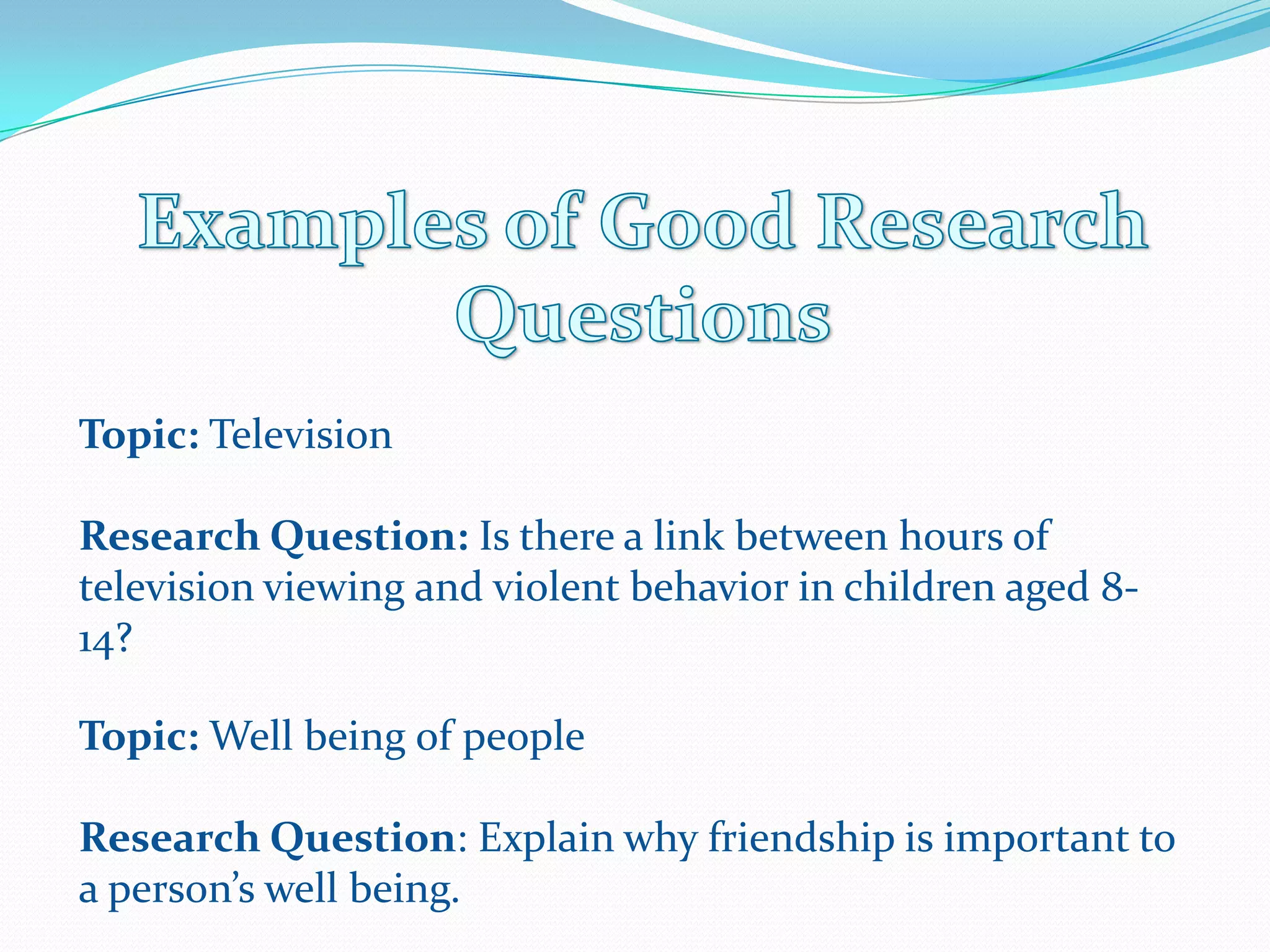 Examples of Good Research Questions

Topic: Television

Research Question: Is there a link between hours of television viewing and violent behavior in children aged 8-14?

Topic: Well being of people

Research Question: Explain why friendship is important to a person's well being.